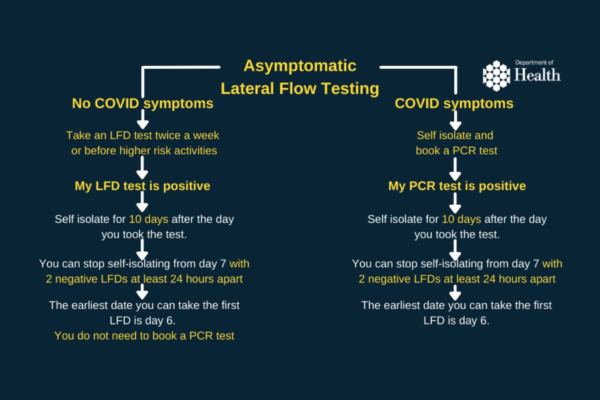 Asymptomatic Lateral Flow Testing

Department of Health

No COVID symptoms

Take an LFD test twice a week or before higher risk activities

My LFD test is positive

Self isolate for 10 days after the day you took the test.

You can stop self-isolating from day 7 with 2 negative LFDs at least 24 hours apart

The earliest date you can take the first LFD is day 6.
You do not need to book a PCR test

COVID symptoms

Self isolate and book a PCR test

My PCR test is positive

Self isolate for 10 days after the day you took the test.

You can stop self-isolating from day 7 with 2 negative LFDs at least 24 hours apart

The earliest date you can take the first LFD is day 6.